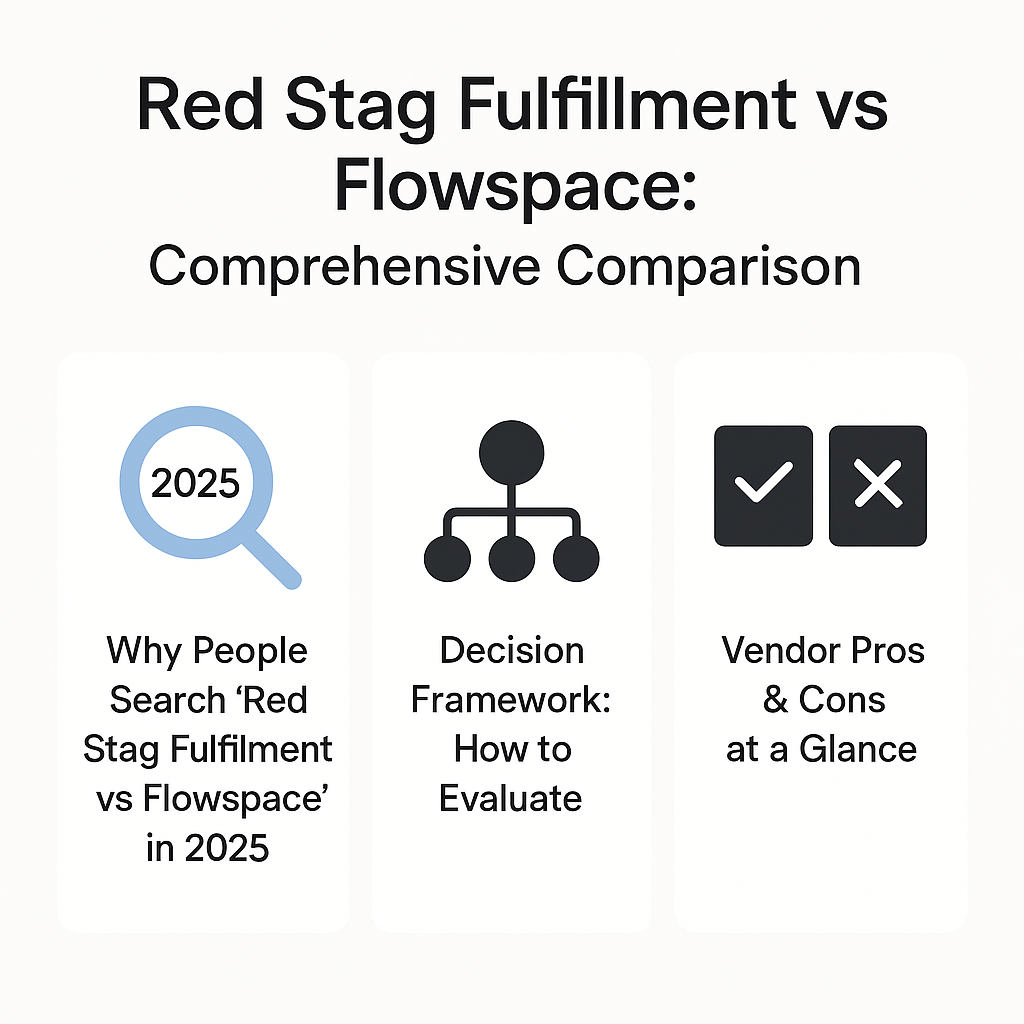 Red Stag Fulfillment vs Flowspace:
Comprehensive Comparison

2025

Why People Search ‘Red Stag Fulfilment vs Flowspace’ in 2025

Decision Framework: How to Evaluate

Vendor Pros & Cons at a Glance